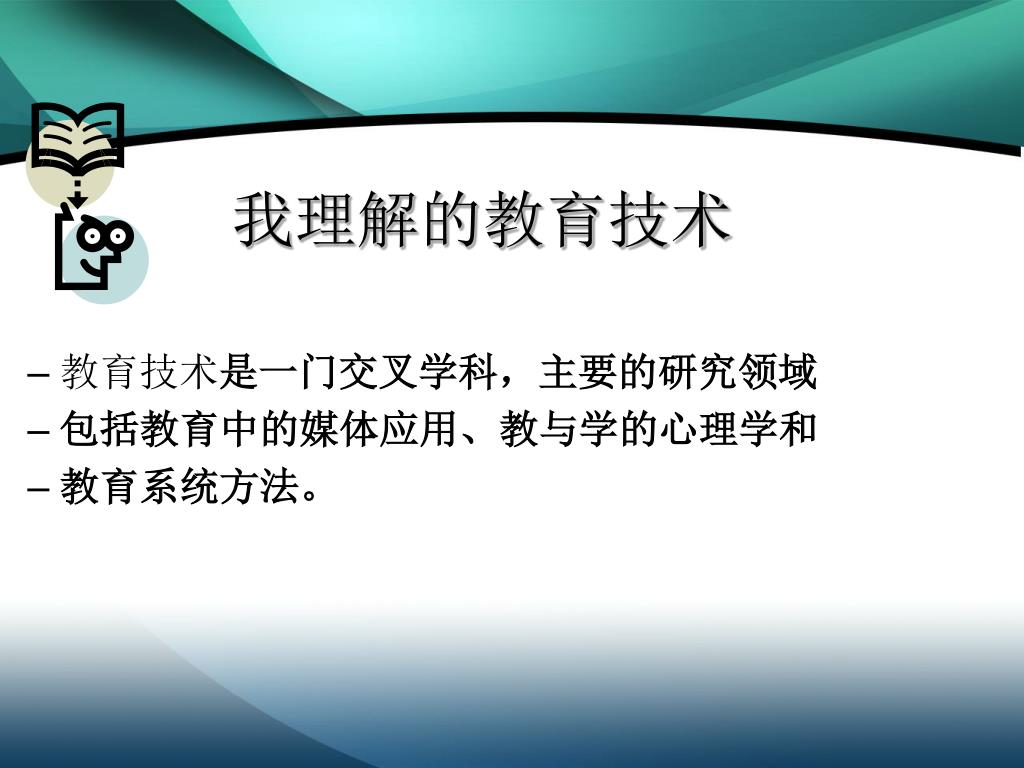 我理解的教育技术

– 教育技术是一门交叉学科，主要的研究领域

– 包括教育中的媒体应用、教与学的心理学和

– 教育系统方法。